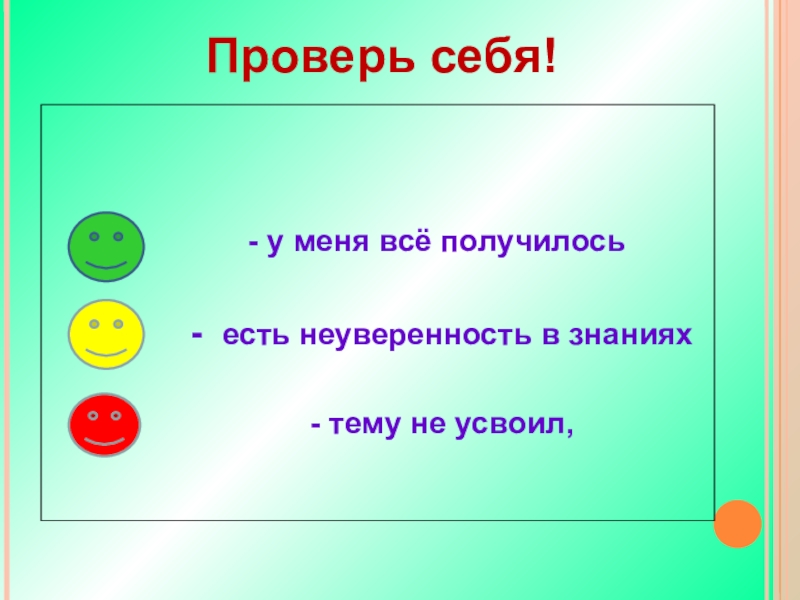 Проверь себя!

- у меня всё получилось

- есть неуверенность в знаниях

- тему не усвоил,